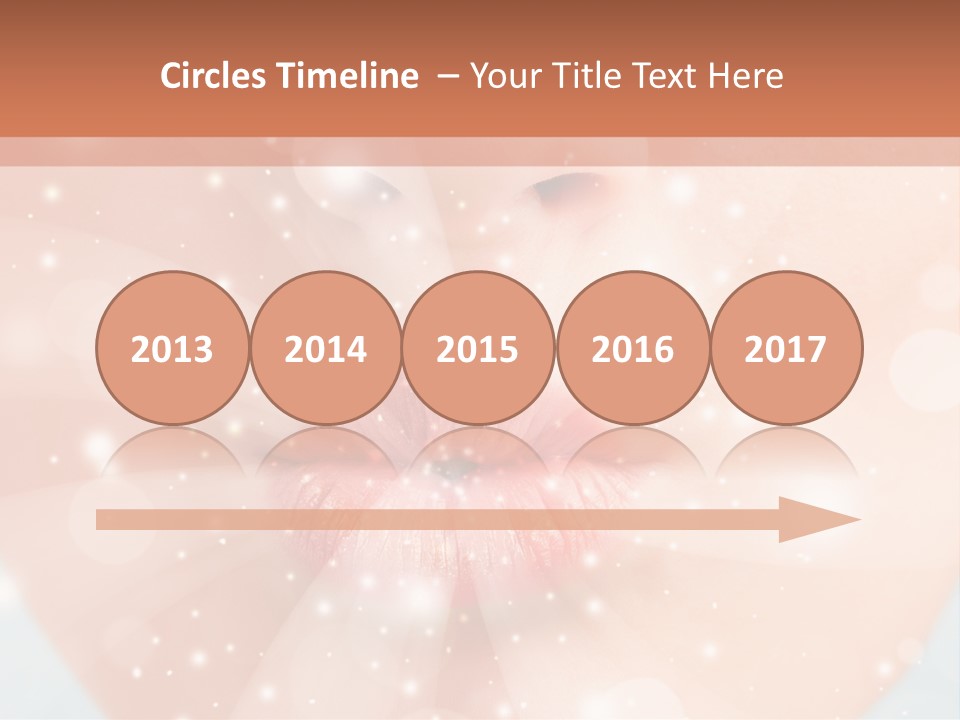 Circles Timeline – Your Title Text Here

2013
2014
2015
2016
2017